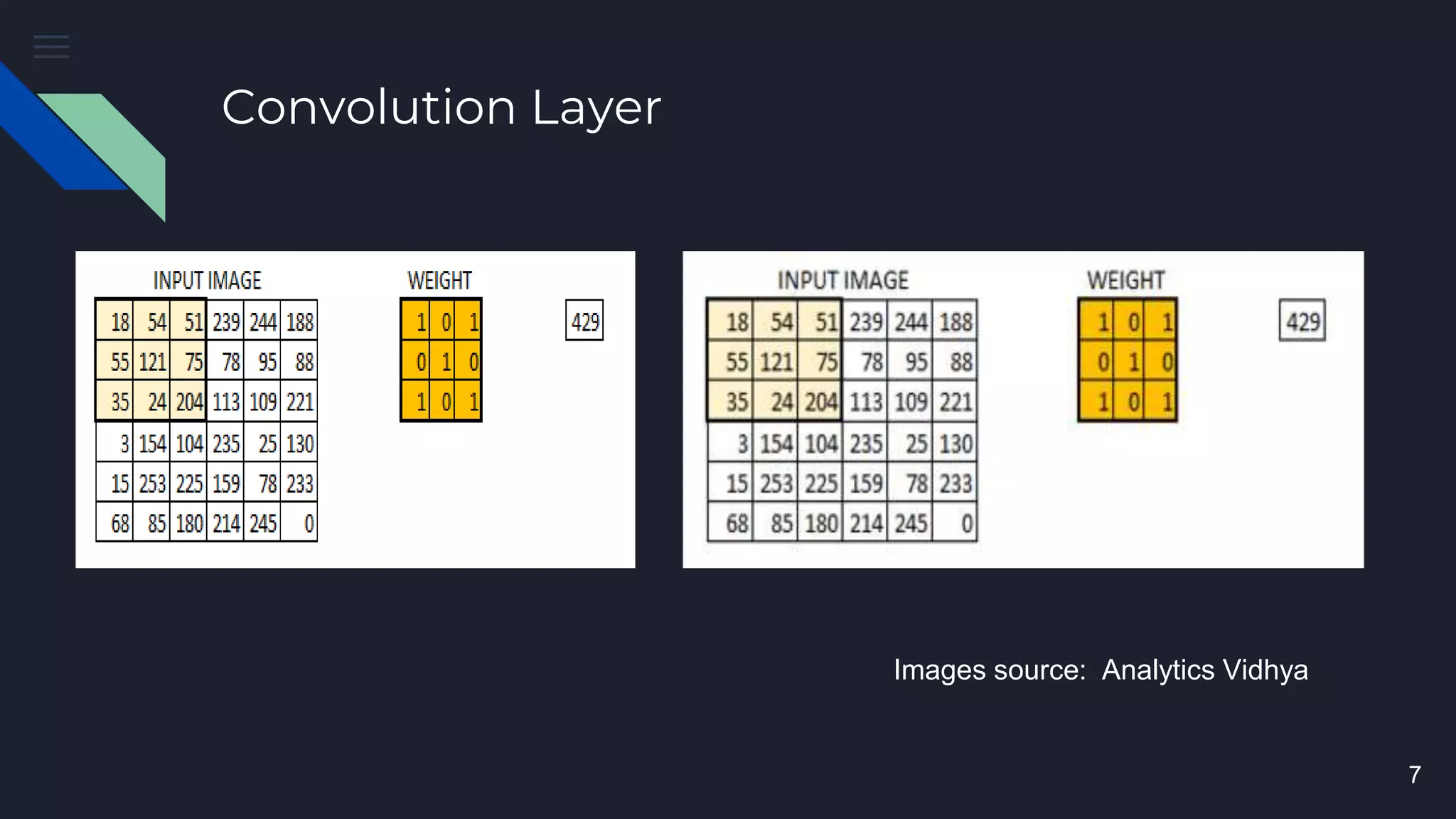 Convolution Layer

INPUT IMAGE

| 18 | 54 | 51 | 239 | 244 | 188 |
|---|---|---|---|---|---|
| 55 | 121 | 75 | 78 | 95 | 88 |
| 35 | 24 | 204 | 113 | 109 | 221 |
| 3 | 154 | 104 | 235 | 25 | 130 |
| 15 | 253 | 225 | 159 | 78 | 233 |
| 68 | 85 | 180 | 214 | 245 | 0 |

WEIGHT

| 1 | 0 | 1 |
|---|---|---|
| 0 | 1 | 0 |
| 1 | 0 | 1 |

429

INPUT IMAGE

| 18 | 54 | 51 | 239 | 244 | 188 |
|---|---|---|---|---|---|
| 55 | 121 | 75 | 78 | 95 | 88 |
| 35 | 24 | 204 | 113 | 109 | 221 |
| 3 | 154 | 104 | 235 | 25 | 130 |
| 15 | 253 | 225 | 159 | 78 | 233 |
| 68 | 85 | 180 | 214 | 245 | 0 |

WEIGHT

| 1 | 0 | 1 |
|---|---|---|
| 0 | 1 | 0 |
| 1 | 0 | 1 |

429

Images source: Analytics Vidhya

7